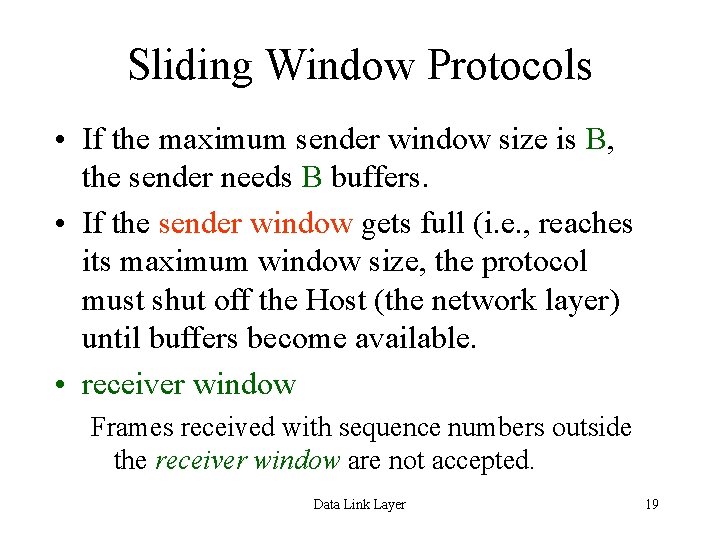 Sliding Window Protocols

• If the maximum sender window size is B, the sender needs B buffers.

• If the sender window gets full (i.e., reaches its maximum window size, the protocol must shut off the Host (the network layer) until buffers become available.

• receiver window

Frames received with sequence numbers outside the receiver window are not accepted.

Data Link Layer

19